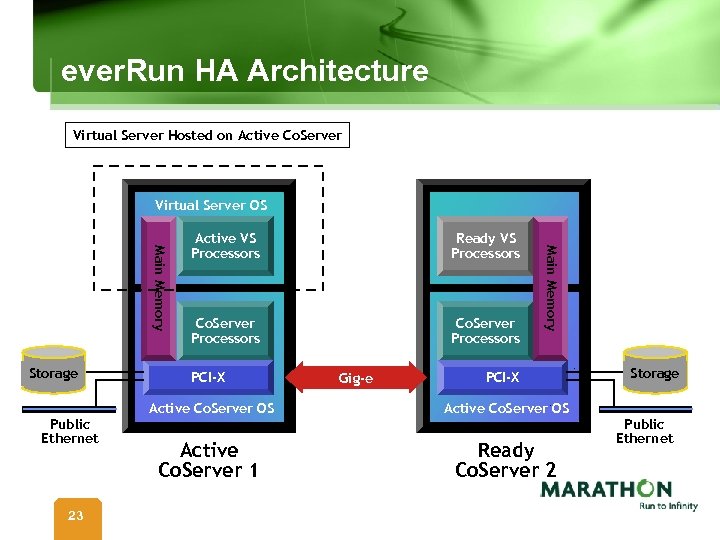 everRun HA Architecture

Virtual Server Hosted on Active CoServer

Virtual Server OS

Main Memory

Active VS Processors

CoServer Processors

PCI-X

Active CoServer OS

Storage

Public Ethernet

Active CoServer 1

Gig-e

Ready VS Processors

Main Memory

CoServer Processors

PCI-X

Active CoServer OS

Storage

Public Ethernet

Ready CoServer 2

MARATHON
Run to Infinity

23